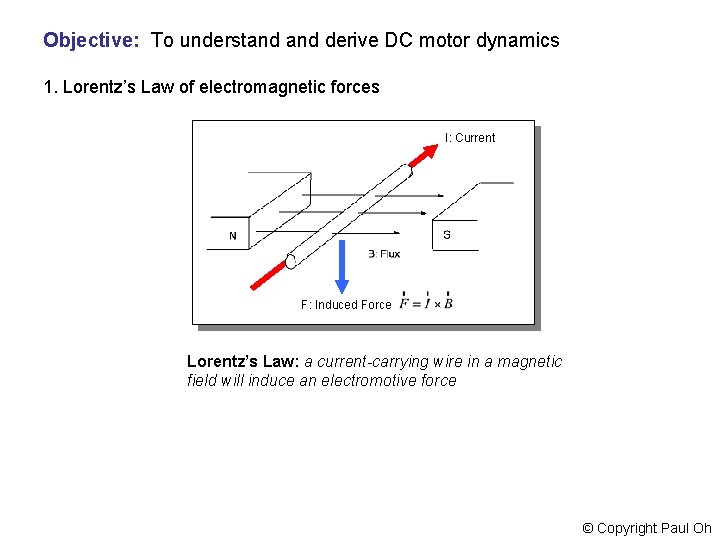 Objective: To understand and derive DC motor dynamics

1. Lorentz's Law of electromagnetic forces

I: Current

N

S

B: Flux

F: Induced Force $\vec{F} = \vec{I} \times \vec{B}$

Lorentz's Law: a current-carrying wire in a magnetic field will induce an electromotive force

© Copyright Paul Oh